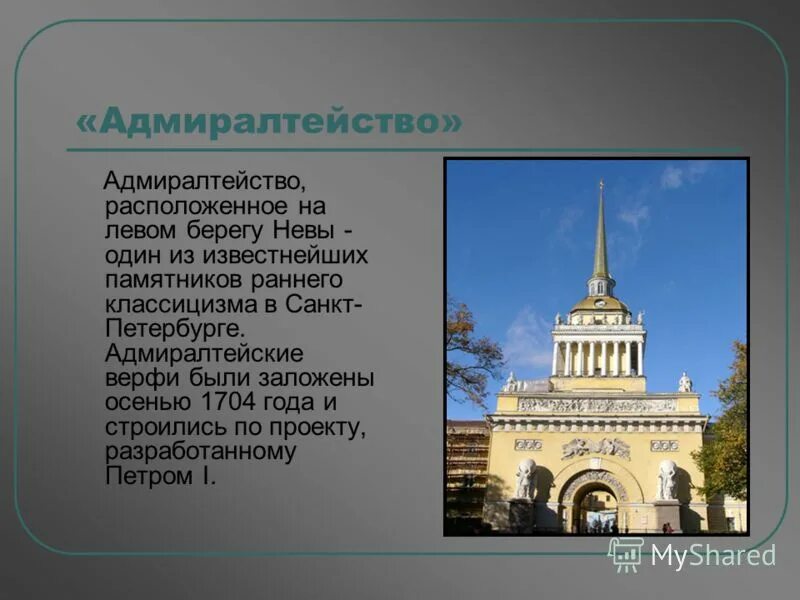 «Адмиралтейство»

Адмиралтейство, расположенное на левом берегу Невы - один из известнейших памятников раннего классицизма в Санкт-Петербурге. Адмиралтейские верфи были заложены осенью 1704 года и строились по проекту, разработанному Петром I.

MyShared